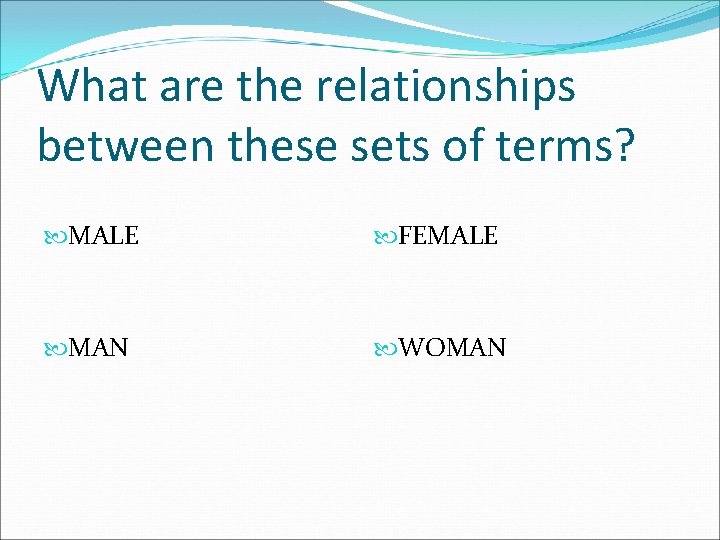 What are the relationships between these sets of terms?

MALE

MAN

FEMALE

WOMAN